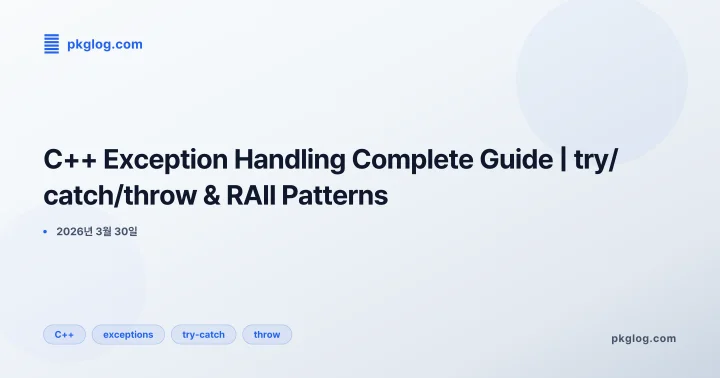 pkglog.com

C++ Exception Handling Complete Guide | try/catch/throw & RAII Patterns

• 2026년 3월 30일

C++ exceptions try-catch throw

pkglog.com